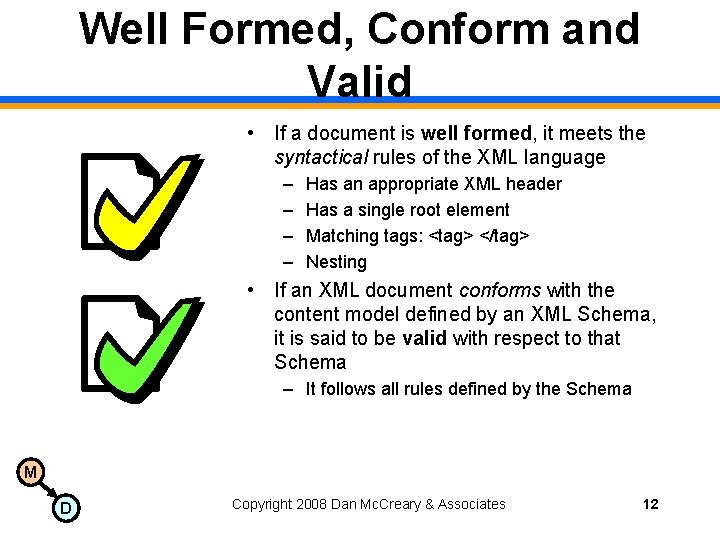 Well Formed, Conform and Valid

• If a document is well formed, it meets the syntactical rules of the XML language
– Has an appropriate XML header
– Has a single root element
– Matching tags: <tag> </tag>
– Nesting

• If an XML document conforms with the content model defined by an XML Schema, it is said to be valid with respect to that Schema
– It follows all rules defined by the Schema

M
D

Copyright 2008 Dan McCreary & Associates

12